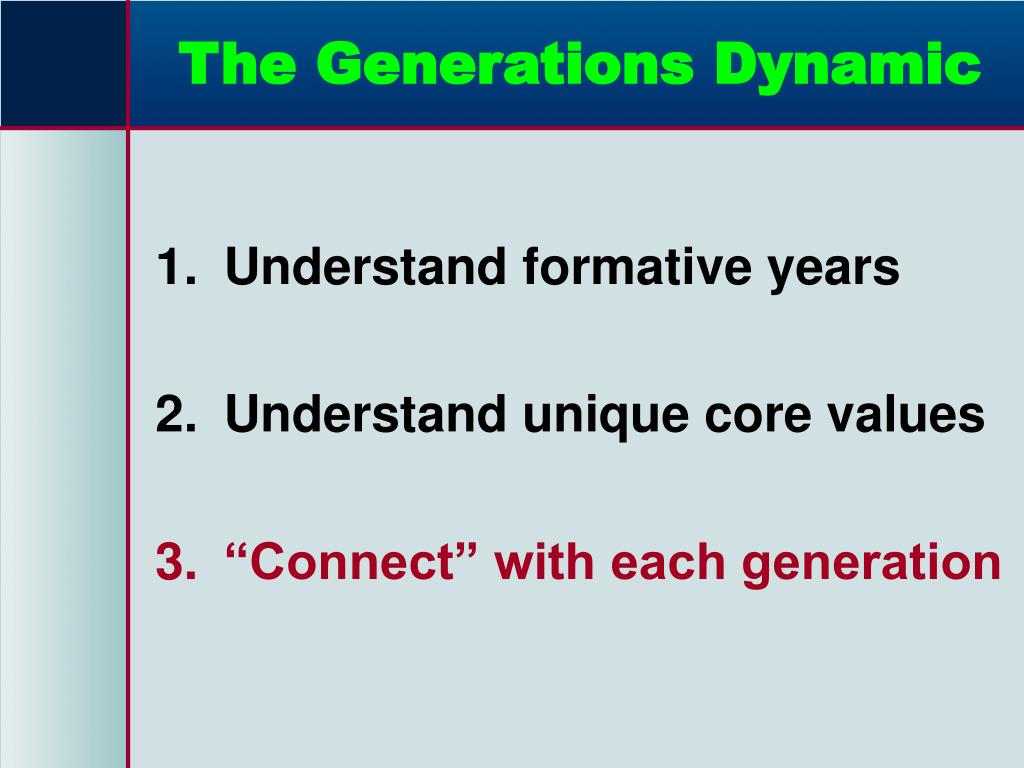 The Generations Dynamic

1. Understand formative years

2. Understand unique core values

3. “Connect” with each generation